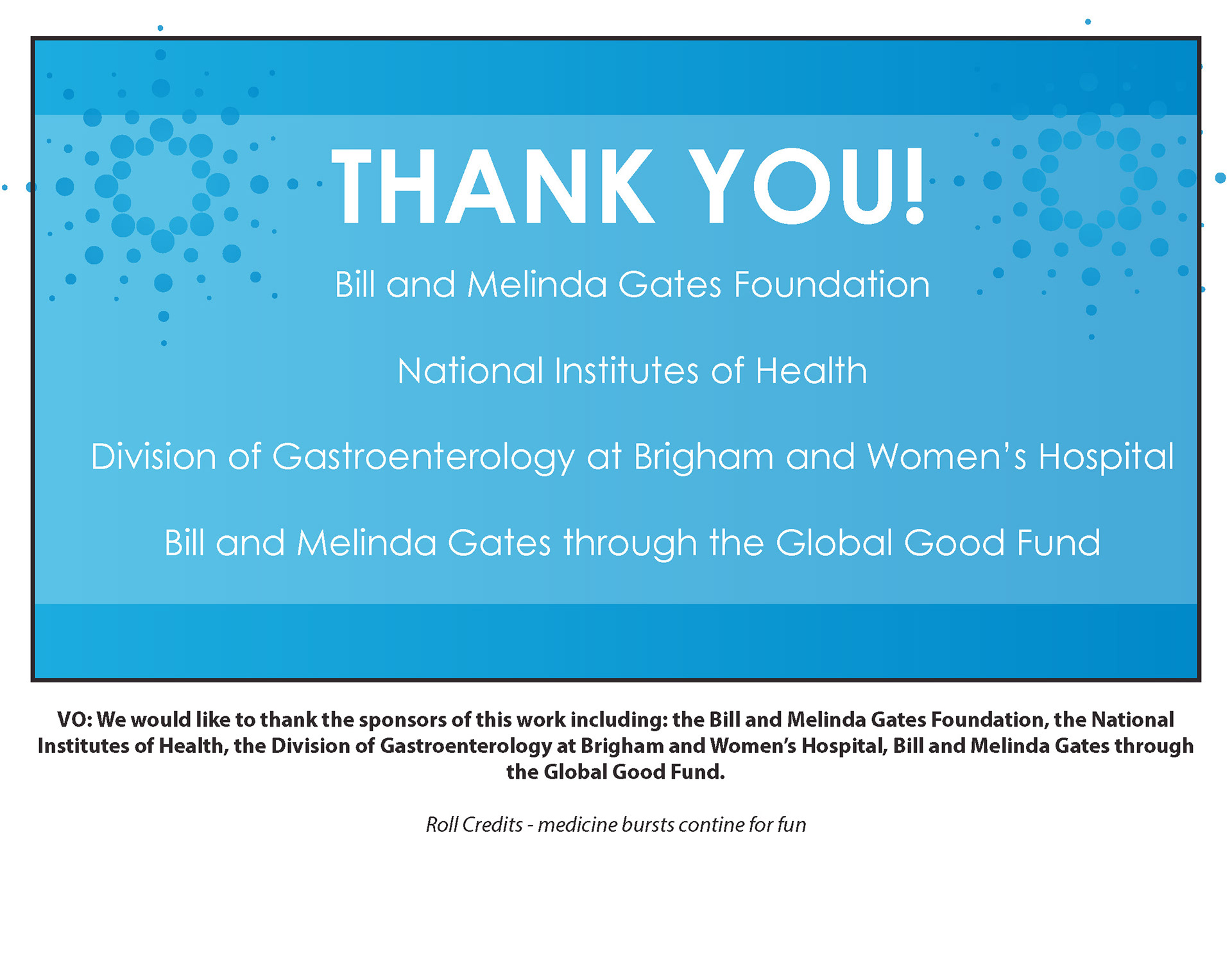 THANK YOU!

Bill and Melinda Gates Foundation

National Institutes of Health

Division of Gastroenterology at Brigham and Women's Hospital

Bill and Melinda Gates through the Global Good Fund

VO: We would like to thank the sponsors of this work including: the Bill and Melinda Gates Foundation, the National Institutes of Health, the Division of Gastroenterology at Brigham and Women's Hospital, Bill and Melinda Gates through the Global Good Fund.

Roll Credits - medicine bursts contine for fun